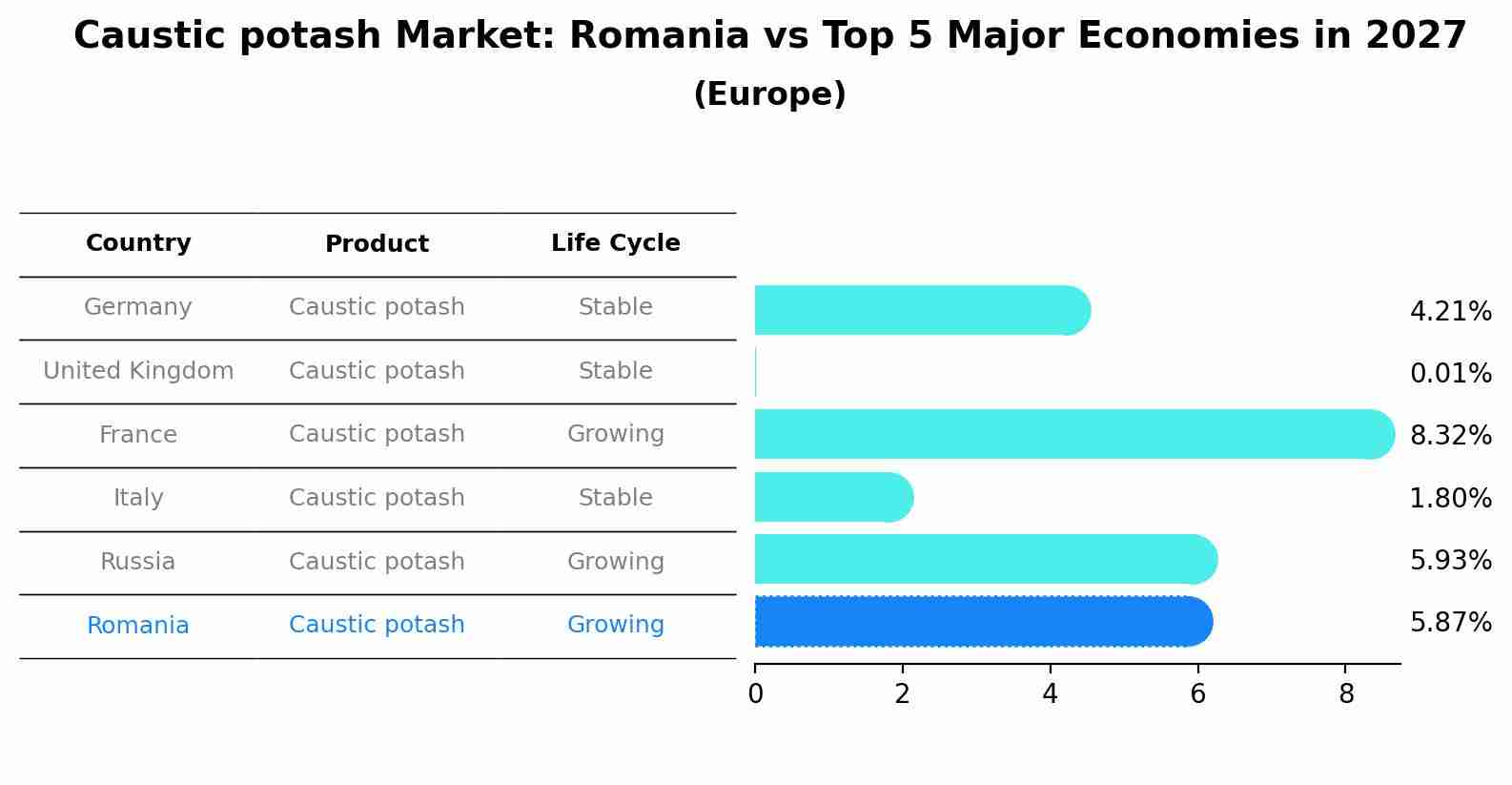 Caustic potash Market: Romania vs Top 5 Major Economies in 2027
(Europe)

| Country | Product | Life Cycle |
|---|---|---|
| Germany | Caustic potash | Stable |
| United Kingdom | Caustic potash | Stable |
| France | Caustic potash | Growing |
| Italy | Caustic potash | Stable |
| Russia | Caustic potash | Growing |
| Romania | Caustic potash | Growing |

4.21%
0.01%
8.32%
1.80%
5.93%
5.87%

0 2 4 6 8